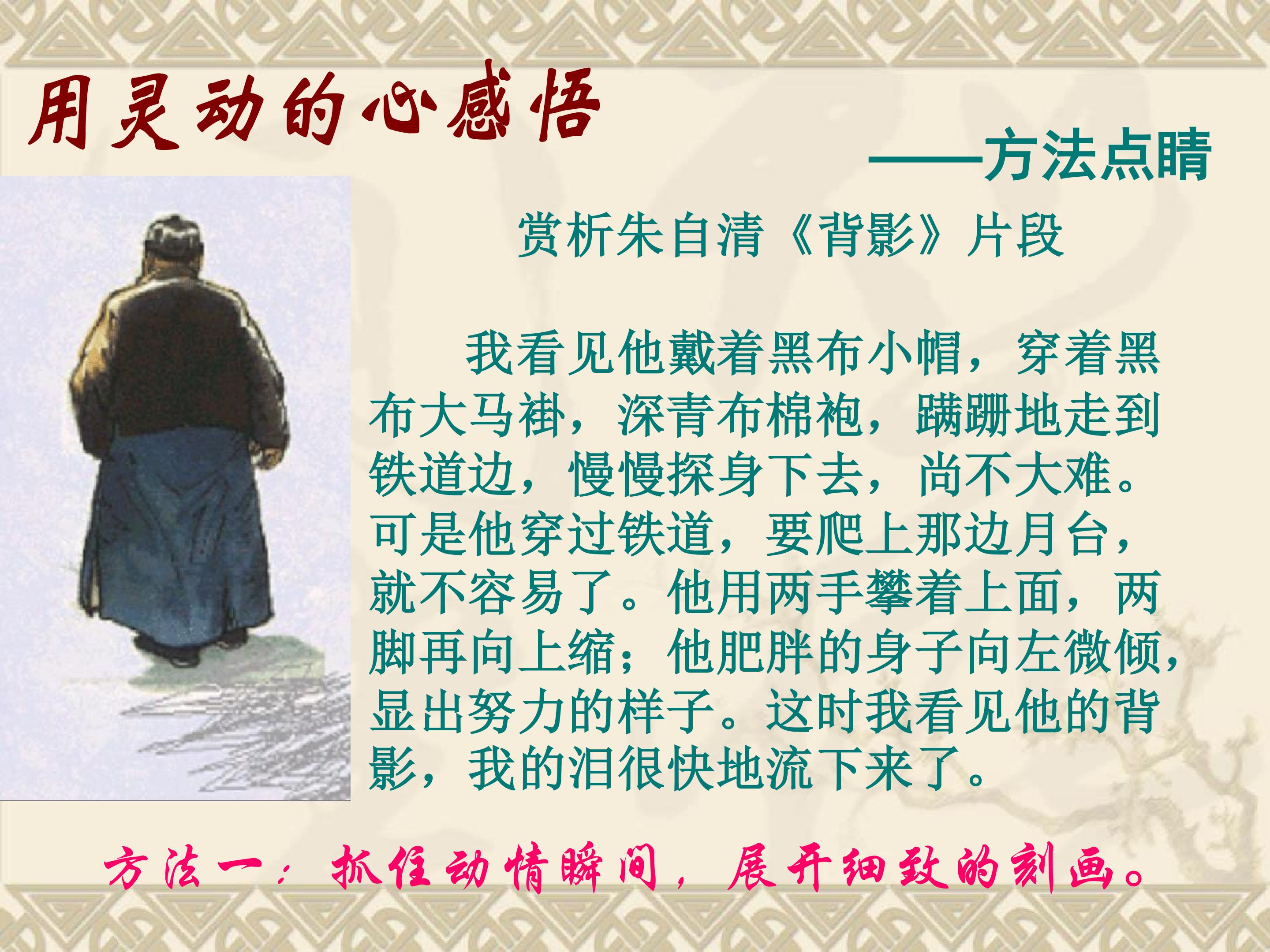 用灵动的心感悟

——方法点睛

赏析朱自清《背影》片段

我看见他戴着黑布小帽，穿着黑布大马褂，深青布棉袍，蹒跚地走到铁道边，慢慢探身下去，尚不大难。可是他穿过铁道，要爬上那边月台，就不容易了。他用两手攀着上面，两脚再向上缩；他肥胖的身子向左微倾，显出努力的样子。这时我看见他的背影，我的泪很快地流下来了。

方法一：抓住动情瞬间，展开细致的刻画。